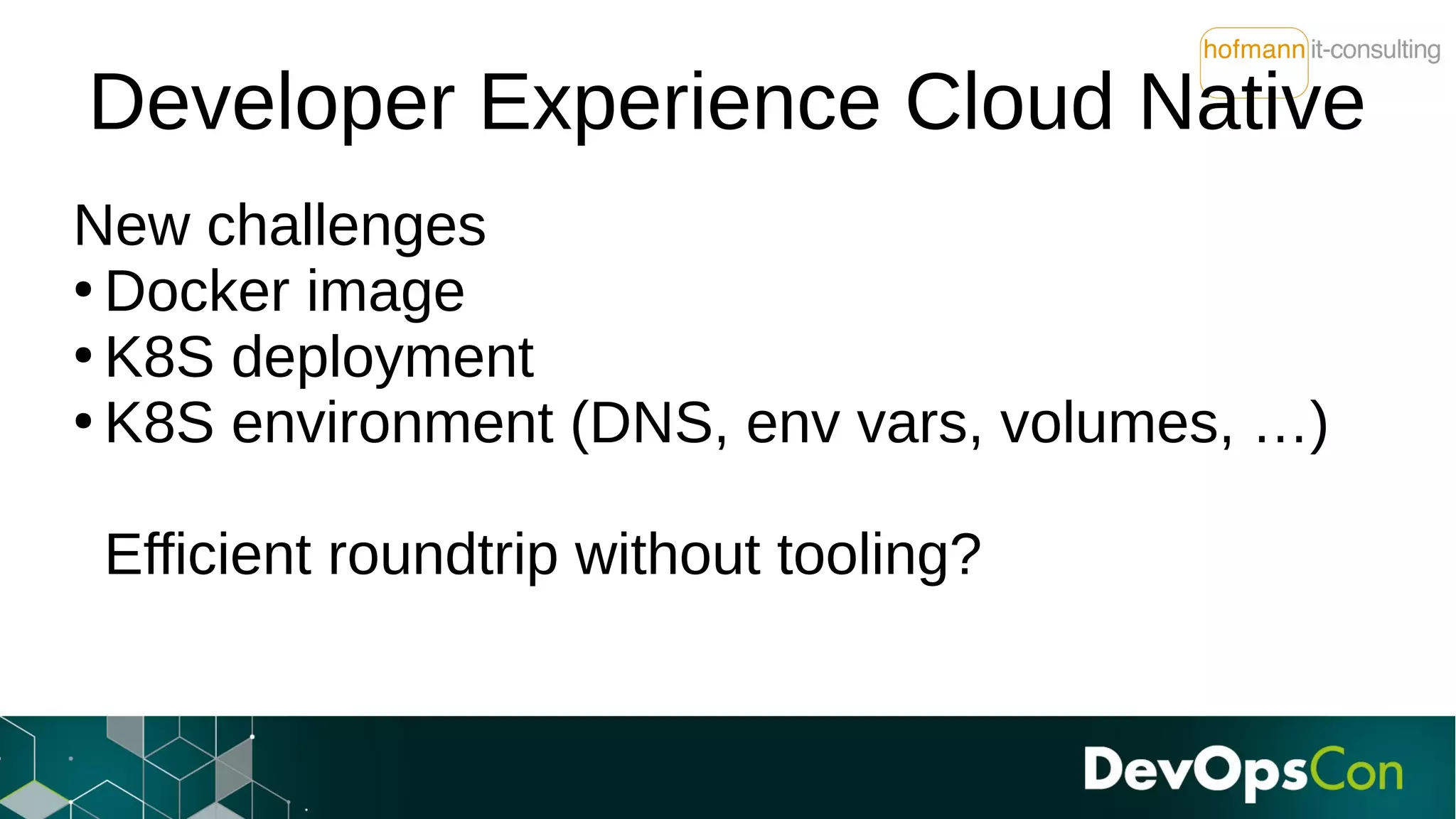 hofmann it-consulting

Developer Experience Cloud Native

New challenges
• Docker image
• K8S deployment
• K8S environment (DNS, env vars, volumes, …)

Efficient roundtrip without tooling?

DevOpsCon